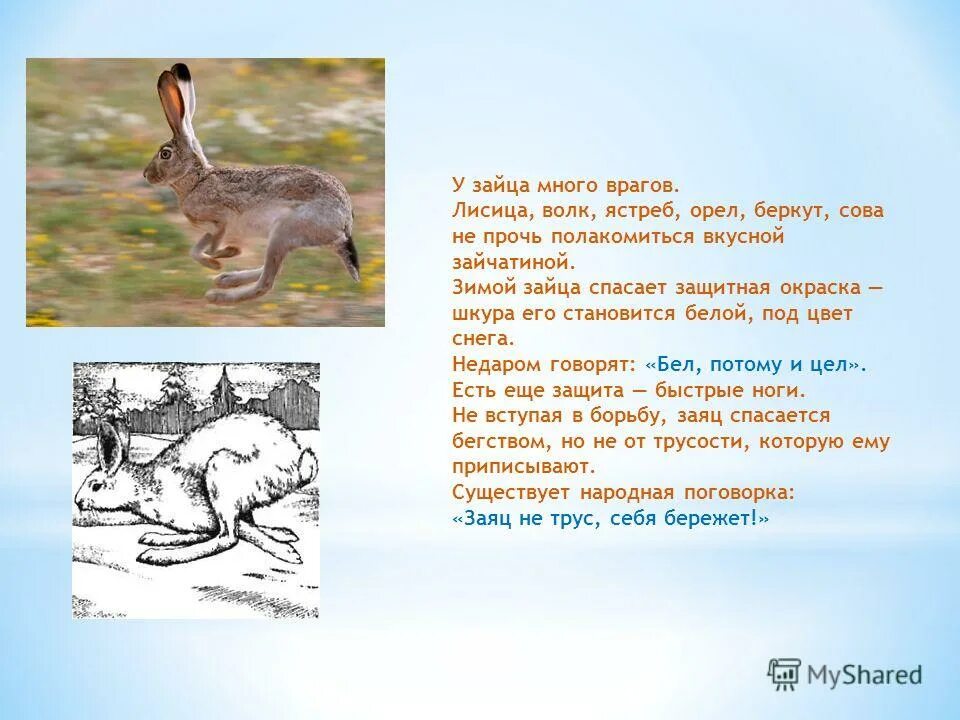 У зайца много врагов.
Лисица, волк, ястреб, орел, беркут, сова не прочь полакомиться вкусной зайчатиной.
Зимой зайца спасает защитная окраска — шкура его становится белой, под цвет снега.
Недаром говорят: «Бел, потому и цел».
Есть еще защита — быстрые ноги.
Не вступая в борьбу, заяц спасается бегством, но не от трусости, которую ему приписывают.
Существует народная поговорка:
«Заяц не трус, себя бережет!»

MyShared